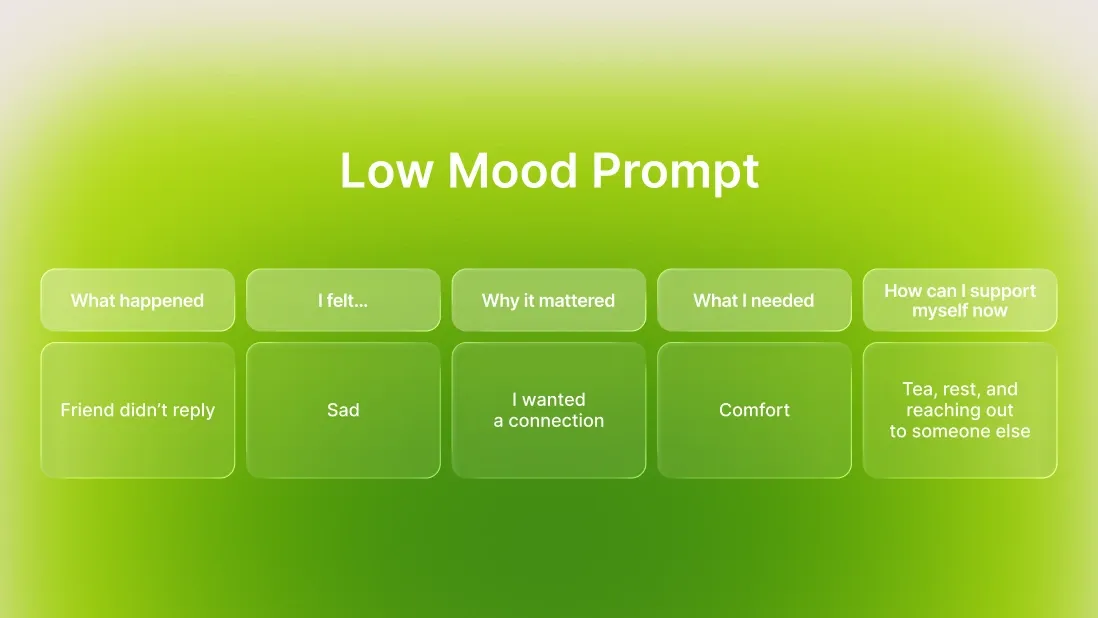 Low Mood Prompt

| What happened | I felt... | Why it mattered | What I needed | How can I support myself now |
|---|---|---|---|---|
| Friend didn't reply | Sad | I wanted a connection | Comfort | Tea, rest, and reaching out to someone else |